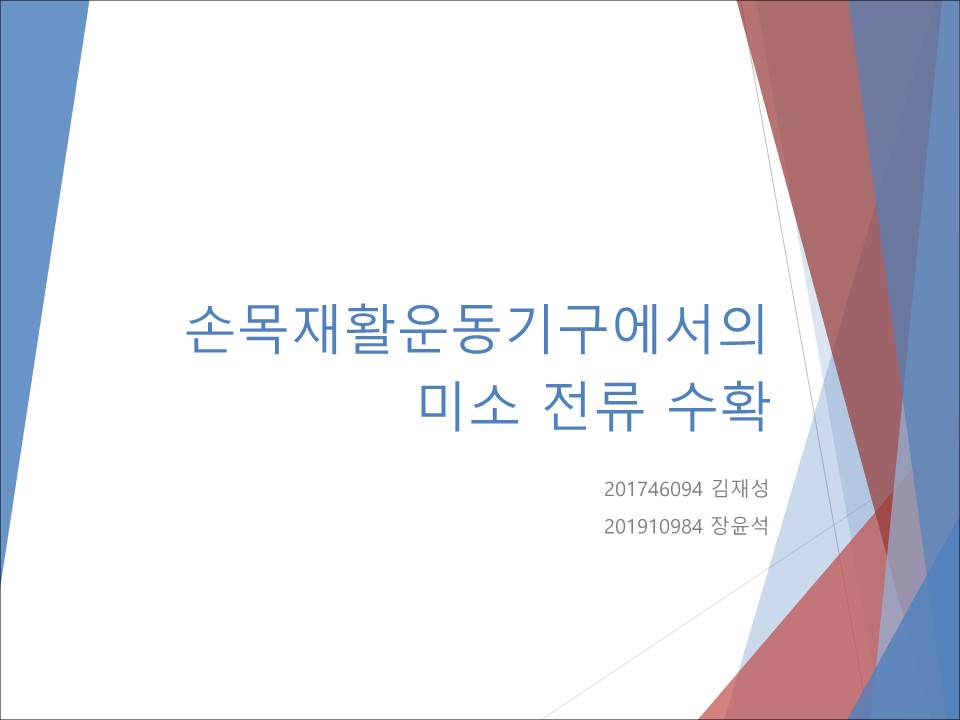 손목재활운동기구에서의
미소 전류 수확

201746094 김재성

201910984 장윤석